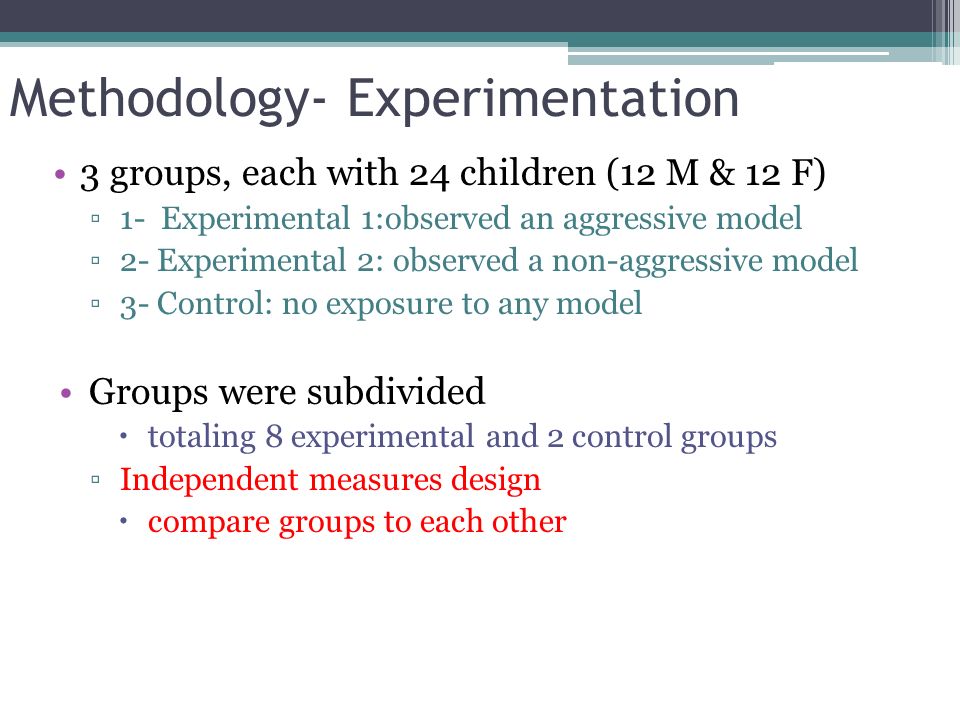 Methodology- Experimentation

• 3 groups, each with 24 children (12 M & 12 F)
▫ 1- Experimental 1:observed an aggressive model
▫ 2- Experimental 2: observed a non-aggressive model
▫ 3- Control: no exposure to any model

• Groups were subdivided
• totaling 8 experimental and 2 control groups
▫ Independent measures design
• compare groups to each other